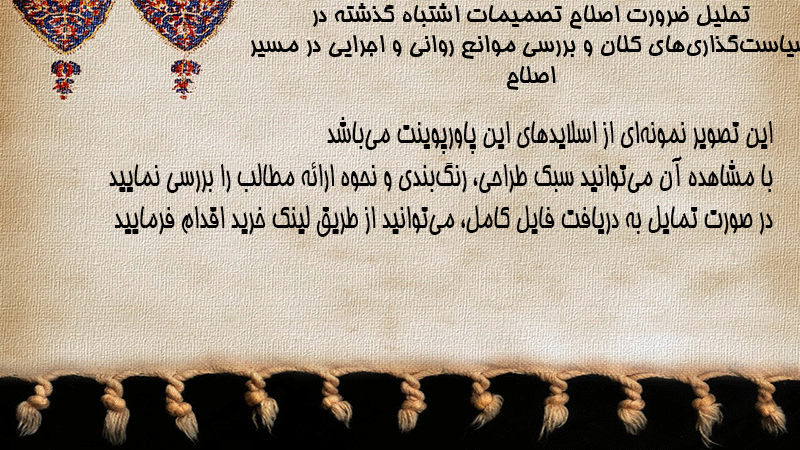 تحلیل ضرورت اصلاح تصمیمات اشتباه گذشته در سیاست‌گذاری‌های کلان و بررسی موانع روانی و اجرایی در مسیر اصلاح

این تصویر نمونه‌ای از اسلایدهای این پاورپوینت می‌باشد
با مشاهده آن می‌توانید سبک طراحی، رنگ‌بندی و نحوه ارائه مطالب را بررسی نمایید
در صورت تمایل به دریافت فایل کامل، می‌توانید از طریق لینک خرید اقدام فرمایید